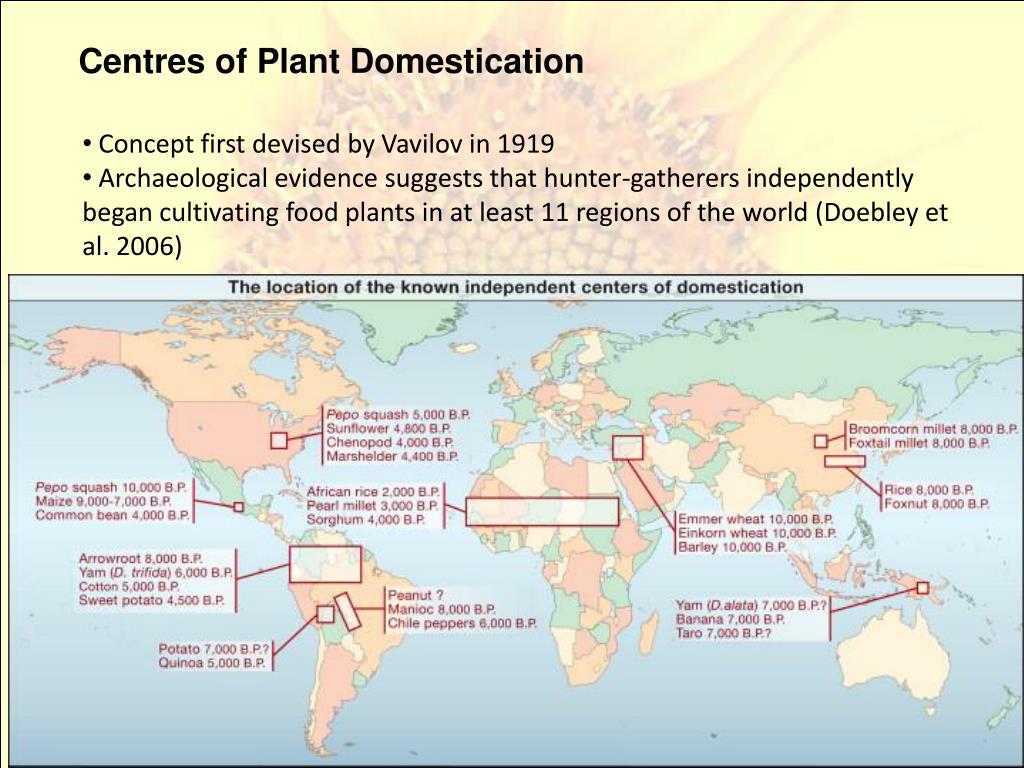 Centres of Plant Domestication

• Concept first devised by Vavilov in 1919
• Archaeological evidence suggests that hunter-gatherers independently began cultivating food plants in at least 11 regions of the world (Doebley et al. 2006)

The location of the known independent centers of domestication

Pepo squash 5,000 B.P.
Sunflower 4,800 B.P.
Chenopod 4,000 B.P.
Marshelder 4,400 B.P.

Pepo squash 10,000 B.P.
Maize 9,000-7,000 B.P.
Common bean 4,000 B.P.

African rice 2,000 B.P.
Pearl millet 3,000 B.P.
Sorghum 4,000 B.P.

Arrowroot 8,000 B.P.
Yam (D. trifida) 6,000 B.P.
Cotton 5,000 B.P.
Sweet potato 4,500 B.P.

Peanut ?
Manioc 8,000 B.P.
Chile peppers 6,000 B.P.

Potato 7,000 B.P.?
Quinoa 5,000 B.P.

Broomcorn millet 8,000 B.P.
Foxtail millet 8,000 B.P.

Rice 8,000 B.P.
Foxnut 8,000 B.P.

Emmer wheat 10,000 B.P.
Einkorn wheat 10,000 B.P.
Barley 10,000 B.P.

Yam (D.alata) 7,000 B.P.?
Banana 7,000 B.P.
Taro 7,000 B.P.?